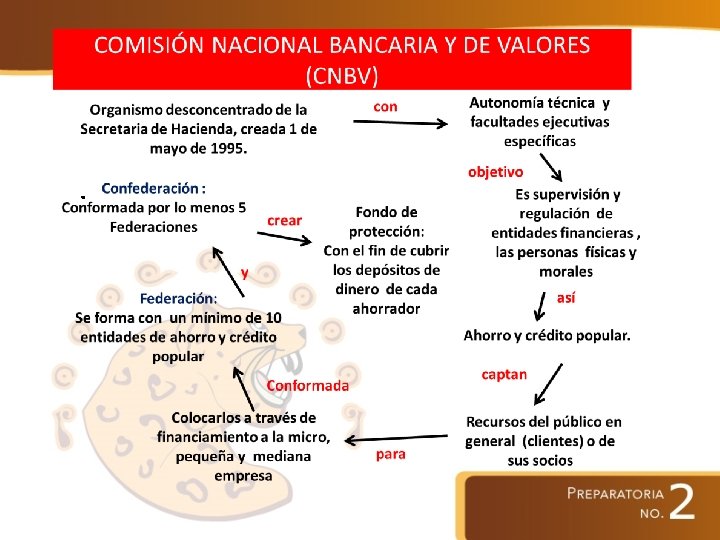 COMISIÓN NACIONAL BANCARIA Y DE VALORES (CNBV)

Organismo desconcentrado de la Secretaria de Hacienda, creada 1 de mayo de 1995.

con

Autonomía técnica y facultades ejecutivas específicas

objetivo

Es supervisión y regulación de entidades financieras , las personas físicas y morales

así

Ahorro y crédito popular.

captan

Recursos del público en general (clientes) o de sus socios

para

Colocarlos a través de financiamiento a la micro, pequeña y mediana empresa

Conformada

Federación:
Se forma con un mínimo de 10 entidades de ahorro y crédito popular

y

Confederación :
Conformada por lo menos 5 Federaciones

crear

Fondo de protección:
Con el fin de cubrir los depósitos de dinero de cada ahorrador

PREPARATORIA NO. 2